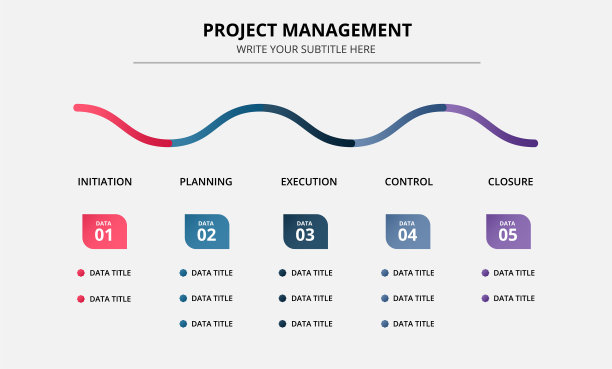 PROJECT MANAGEMENT
WRITE YOUR SUBTITLE HERE

INITIATION

DATA
01

DATA TITLE
DATA TITLE

PLANNING

DATA
02

DATA TITLE
DATA TITLE
DATA TITLE

EXECUTION

DATA
03

DATA TITLE
DATA TITLE
DATA TITLE

CONTROL

DATA
04

DATA TITLE
DATA TITLE
DATA TITLE

CLOSURE

DATA
05

DATA TITLE
DATA TITLE